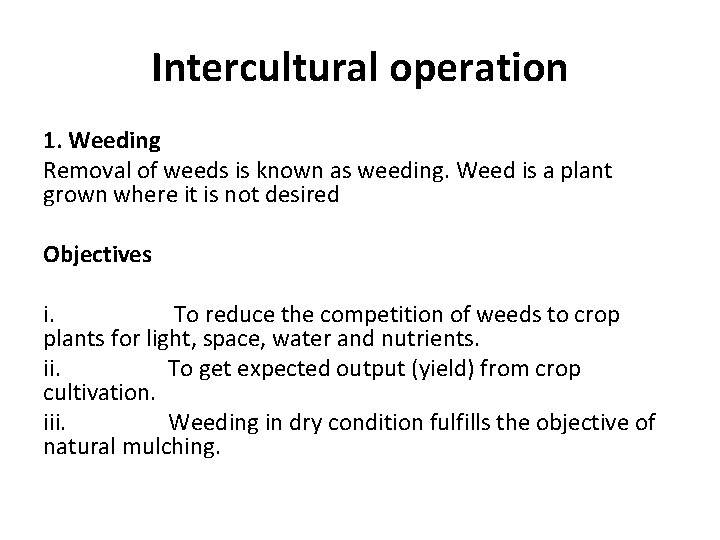 Intercultural operation

1. Weeding

Removal of weeds is known as weeding. Weed is a plant grown where it is not desired

Objectives

i. To reduce the competition of weeds to crop plants for light, space, water and nutrients.

ii. To get expected output (yield) from crop cultivation.

iii. Weeding in dry condition fulfills the objective of natural mulching.